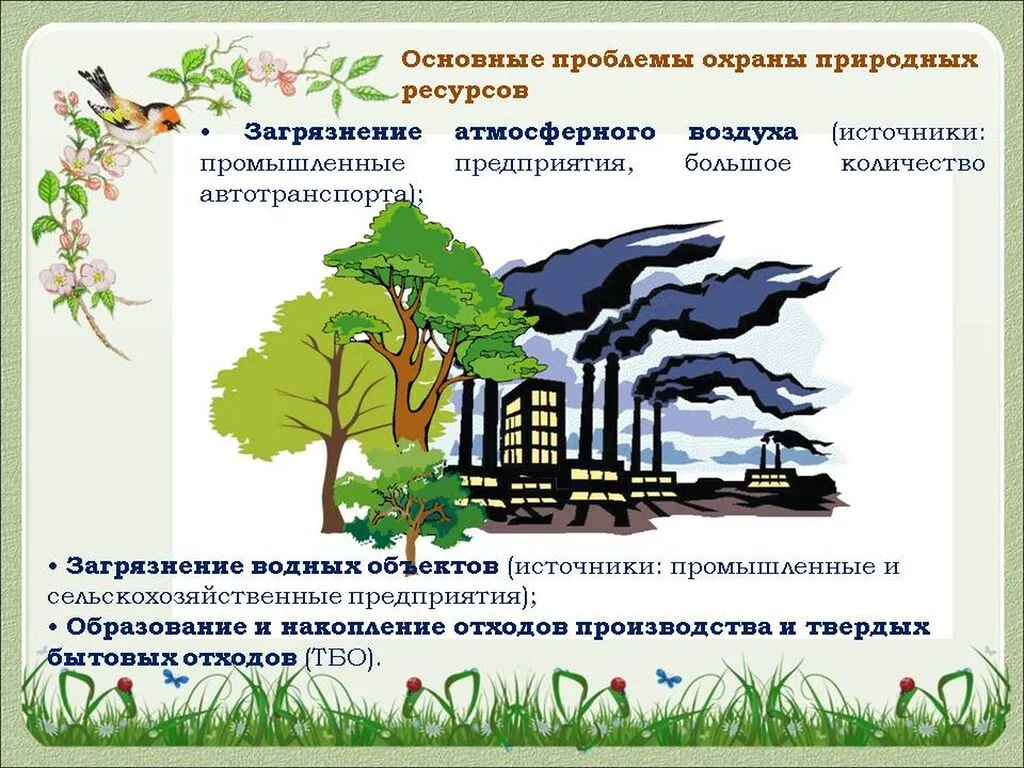 Основные проблемы охраны природных ресурсов

• Загрязнение атмосферного воздуха (источники: промышленные предприятия, большое количество автотранспорта);

• Загрязнение водных объектов (источники: промышленные и сельскохозяйственные предприятия);

• Образование и накопление отходов производства и твердых бытовых отходов (ТБО).